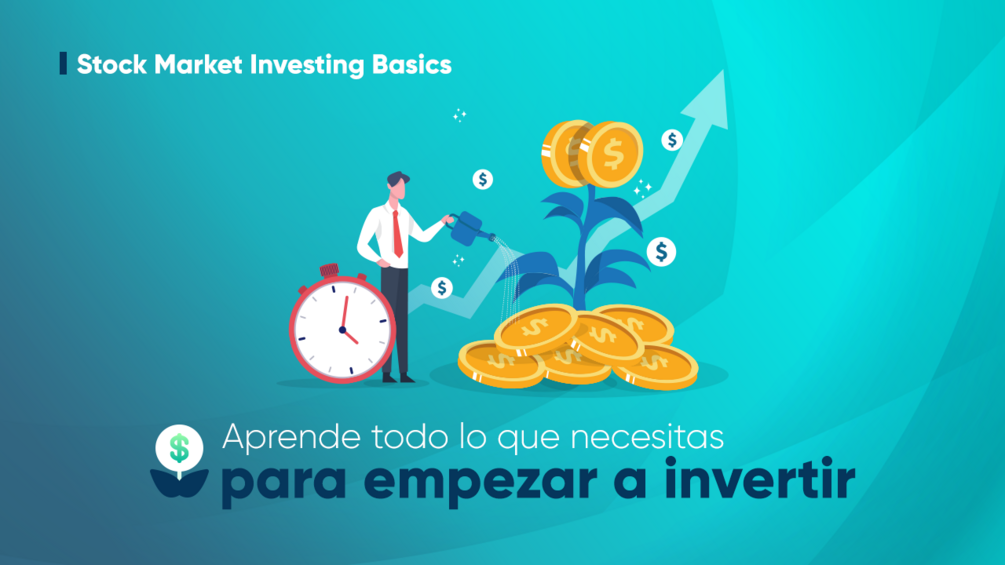 Stock Market Investing Basics

Aprende todo lo que necesitas
para empezar a invertir